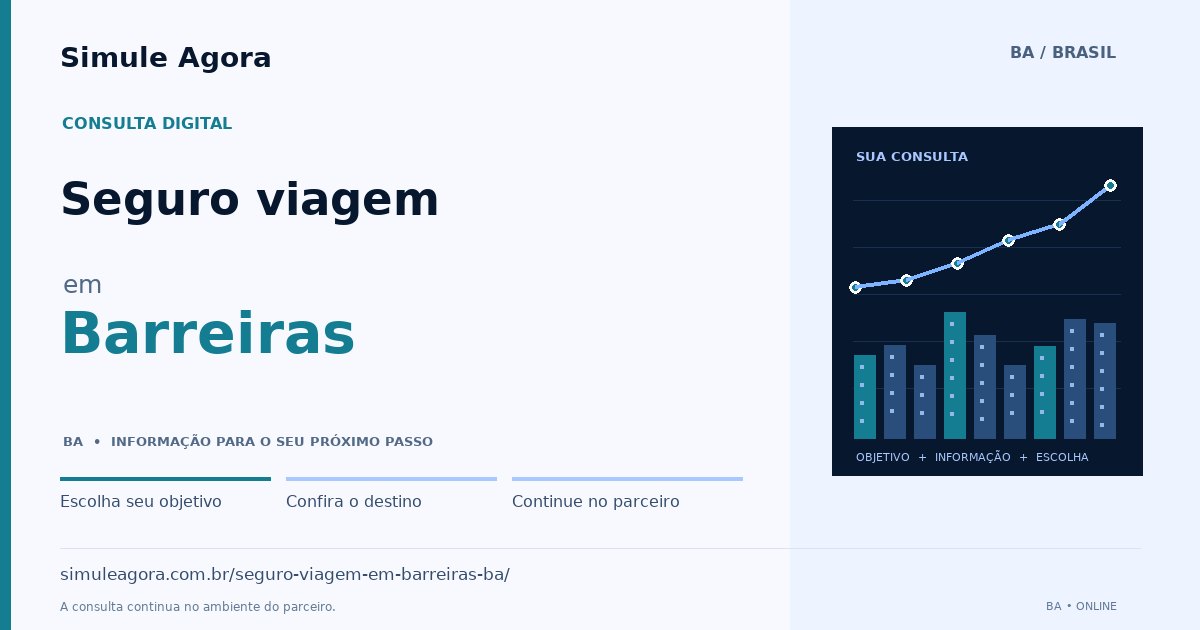 Simule Agora

BA / BRASIL

CONSULTA DIGITAL

Seguro viagem

em

Barreiras

BA • INFORMAÇÃO PARA O SEU PRÓXIMO PASSO

Escolha seu objetivo

Confira o destino

Continue no parceiro

SUA CONSULTA

OBJETIVO + INFORMAÇÃO + ESCOLHA

simuleagora.com.br/seguro-viagem-em-barreiras-ba/

A consulta continua no ambiente do parceiro.

BA • ONLINE